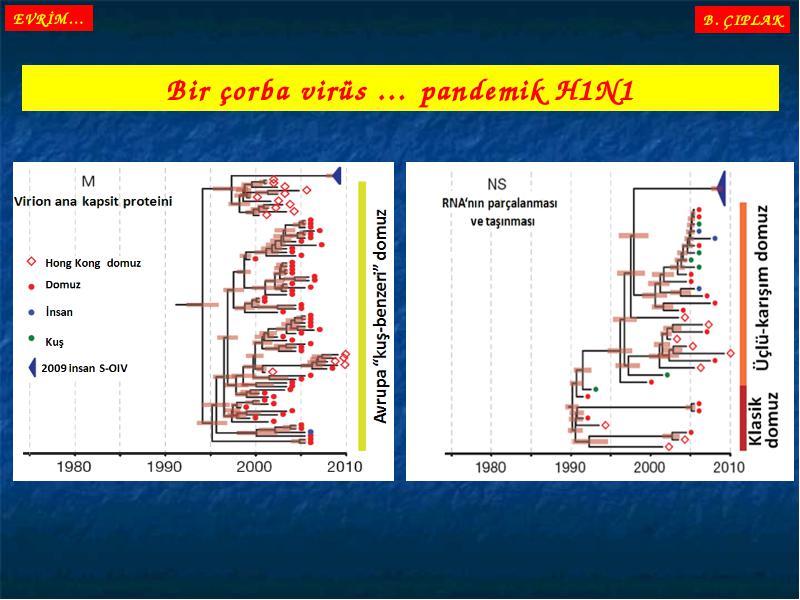 EVRİM…

B. ÇIPLAK

Bir çorba virüs … pandemik H1N1

M

Virion ana kapsit proteini

Hong Kong domuz

Domuz

İnsan

Kuş

2009 insan S-OIV

Avrupa "kuş-benzeri" domuz

1980 1990 2000 2010

NS

RNA'nın parçalanması ve taşınması

Üçlü-karışım domuz

Klasik domuz

1980 1990 2000 2010